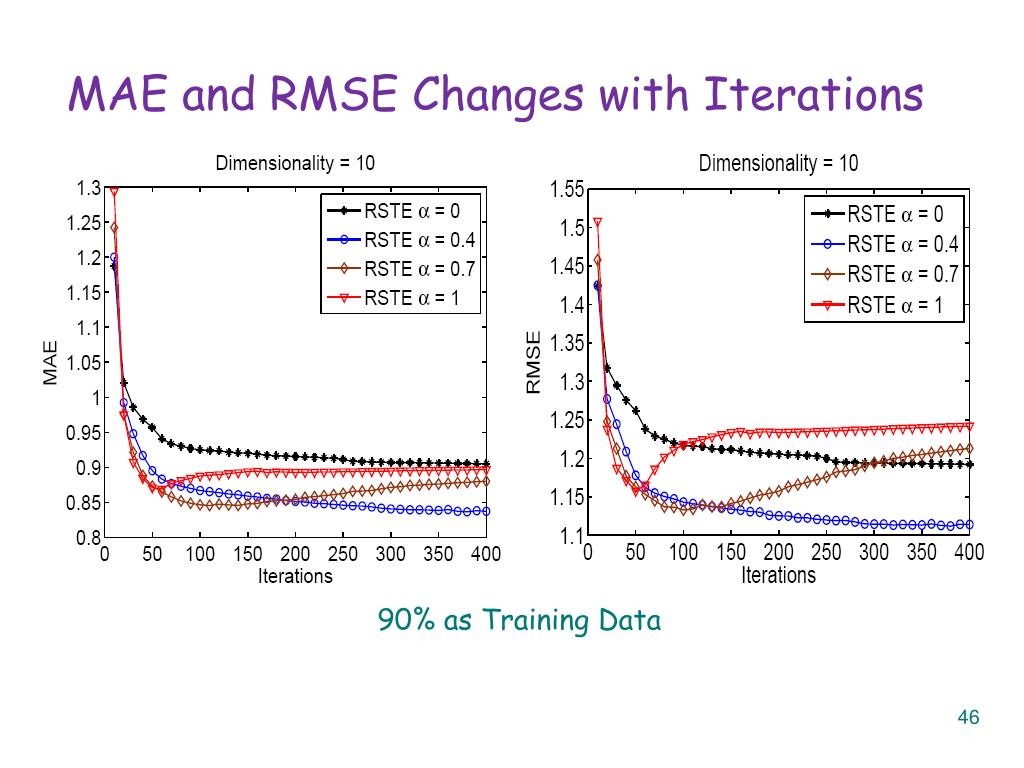 MAE and RMSE Changes with Iterations

Dimensionality = 10

RSTE $\alpha$ = 0
RSTE $\alpha$ = 0.4
RSTE $\alpha$ = 0.7
RSTE $\alpha$ = 1

MAE

1.3
1.25
1.2
1.15
1.1
1.05
1
0.95
0.9
0.85
0.8

0 50 100 150 200 250 300 350 400

Iterations

Dimensionality = 10

RSTE $\alpha$ = 0
RSTE $\alpha$ = 0.4
RSTE $\alpha$ = 0.7
RSTE $\alpha$ = 1

RMSE

1.55
1.5
1.45
1.4
1.35
1.3
1.25
1.2
1.15
1.1

0 50 100 150 200 250 300 350 400

Iterations

90% as Training Data

46